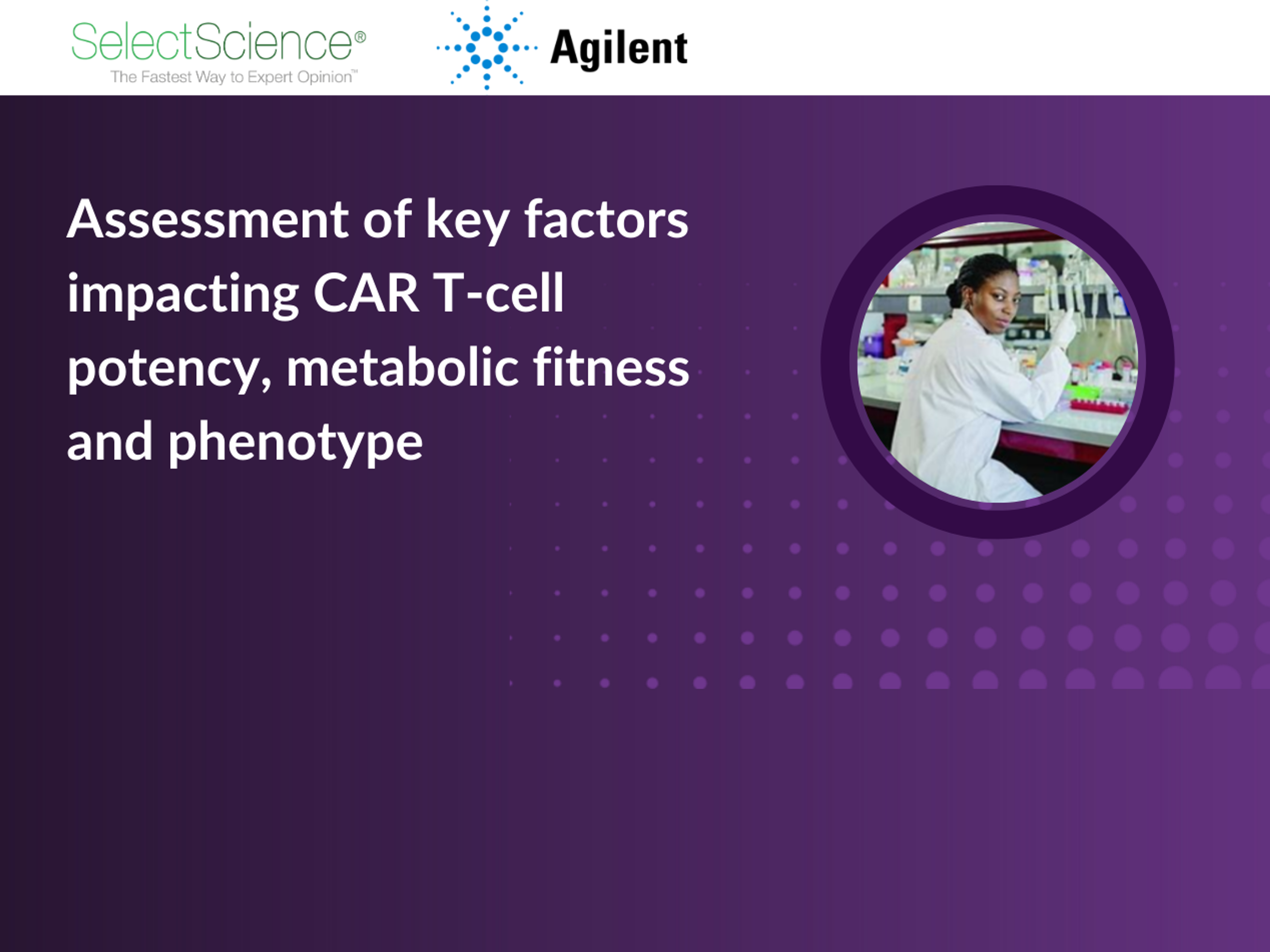 SelectScience®
The Fastest Way to Expert Opinion™

Agilent

Assessment of key factors impacting CAR T-cell potency, metabolic fitness and phenotype